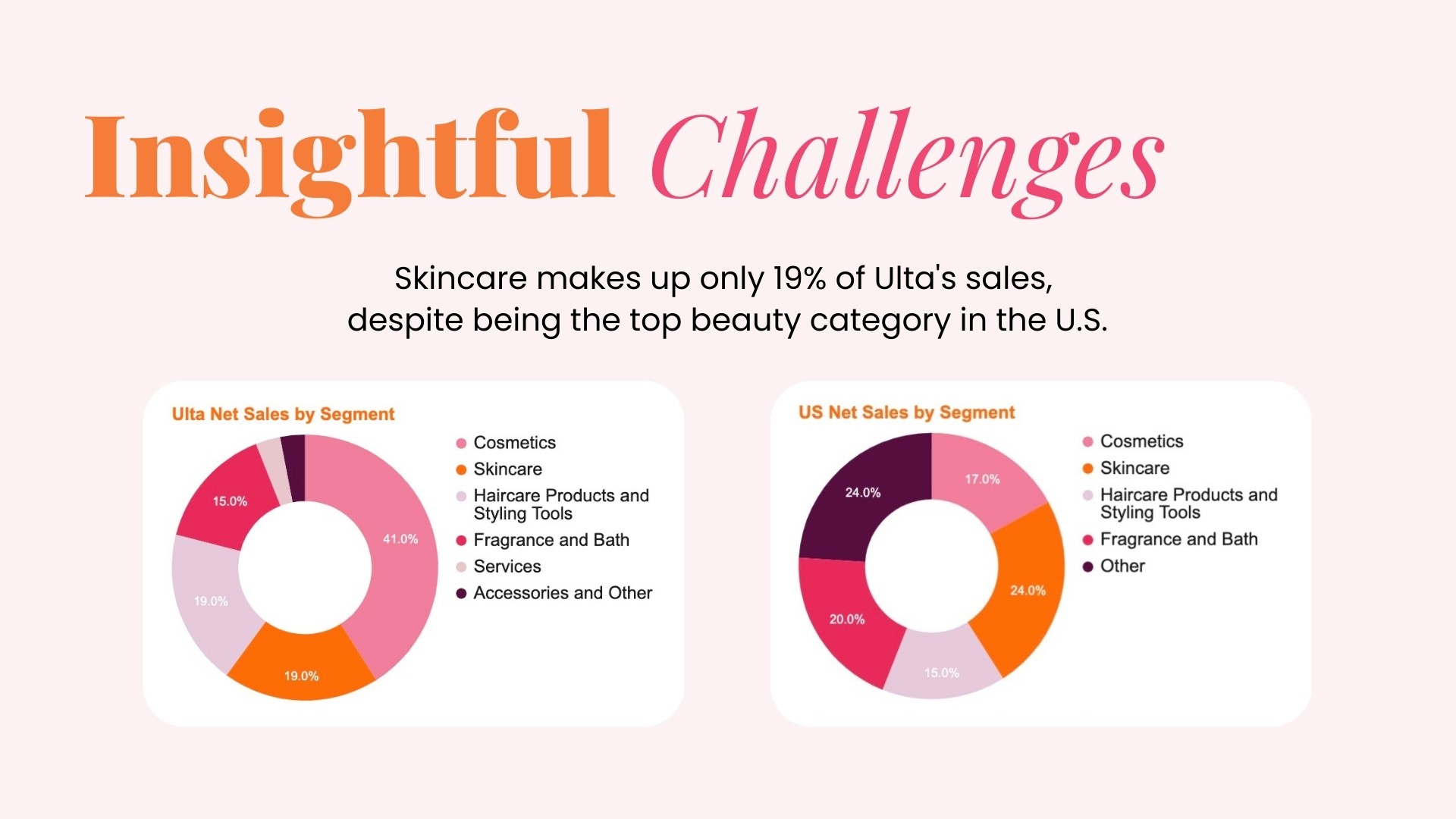 Insightful Challenges

Skincare makes up only 19% of Ulta's sales, despite being the top beauty category in the U.S.

Ulta Net Sales by Segment

41.0%
19.0%
19.0%
15.0%

Cosmetics
Skincare
Haircare Products and Styling Tools
Fragrance and Bath
Services
Accessories and Other

US Net Sales by Segment

17.0%
24.0%
15.0%
20.0%
24.0%

Cosmetics
Skincare
Haircare Products and Styling Tools
Fragrance and Bath
Other